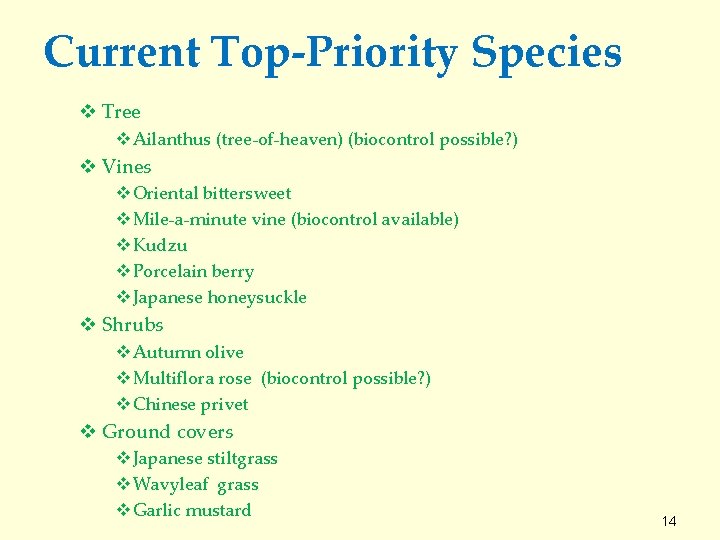 Current Top-Priority Species

❖ Tree
❖ Ailanthus (tree-of-heaven) (biocontrol possible?)
❖ Vines
❖ Oriental bittersweet
❖ Mile-a-minute vine (biocontrol available)
❖ Kudzu
❖ Porcelain berry
❖ Japanese honeysuckle
❖ Shrubs
❖ Autumn olive
❖ Multiflora rose (biocontrol possible?)
❖ Chinese privet
❖ Ground covers
❖ Japanese stiltgrass
❖ Wavyleaf grass
❖ Garlic mustard

14